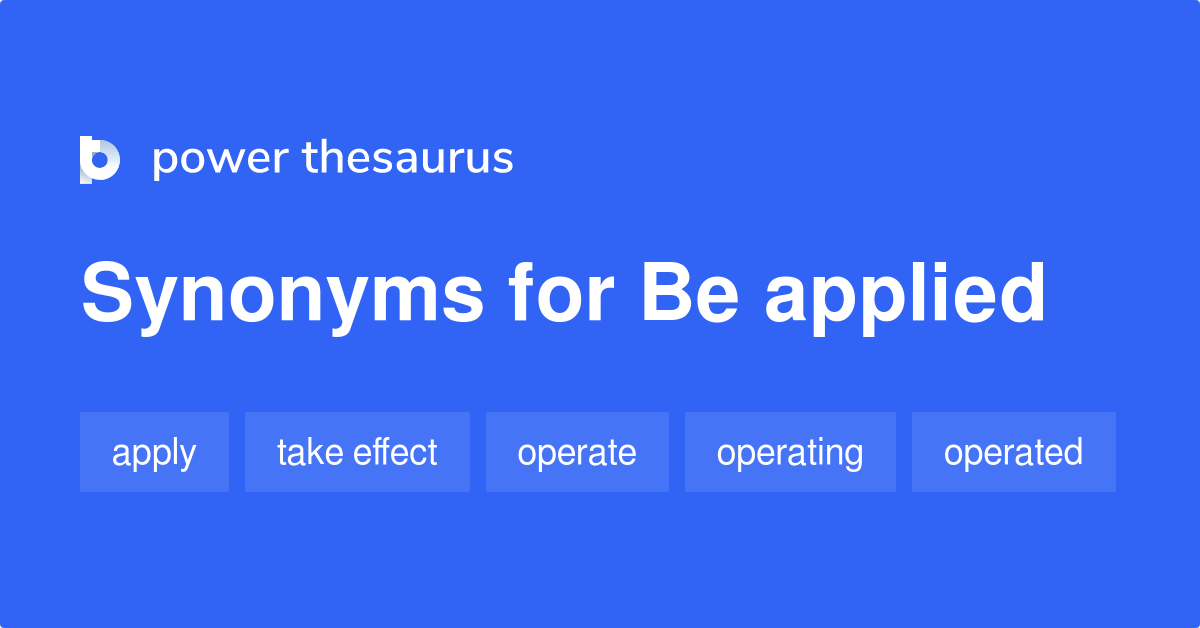 power thesaurus

Synonyms for Be applied

apply

take effect

operate

operating

operated